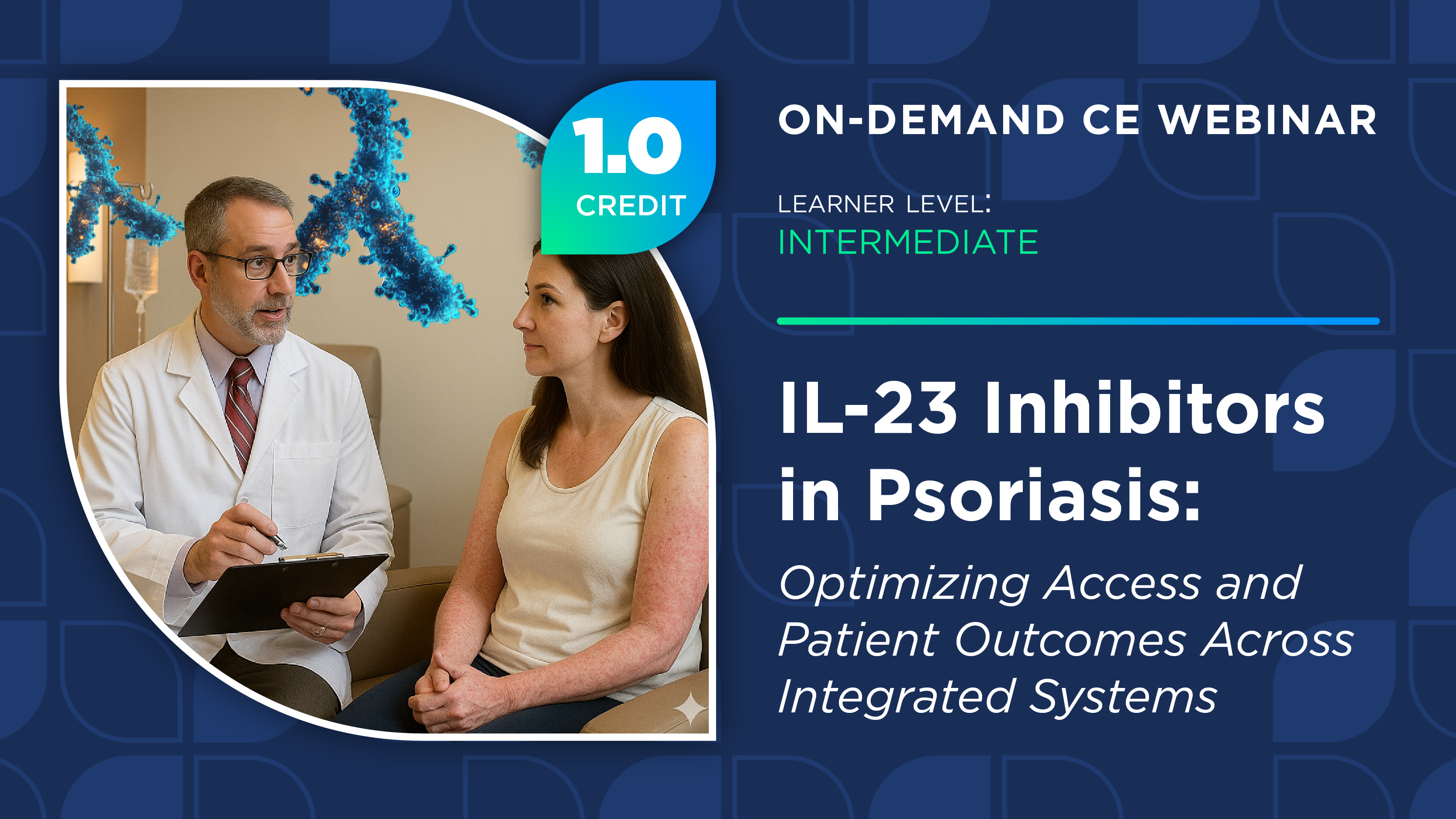 1.0
CREDIT

ON-DEMAND CE WEBINAR

LEARNER LEVEL:
INTERMEDIATE

IL-23 Inhibitors in Psoriasis:

Optimizing Access and Patient Outcomes Across Integrated Systems